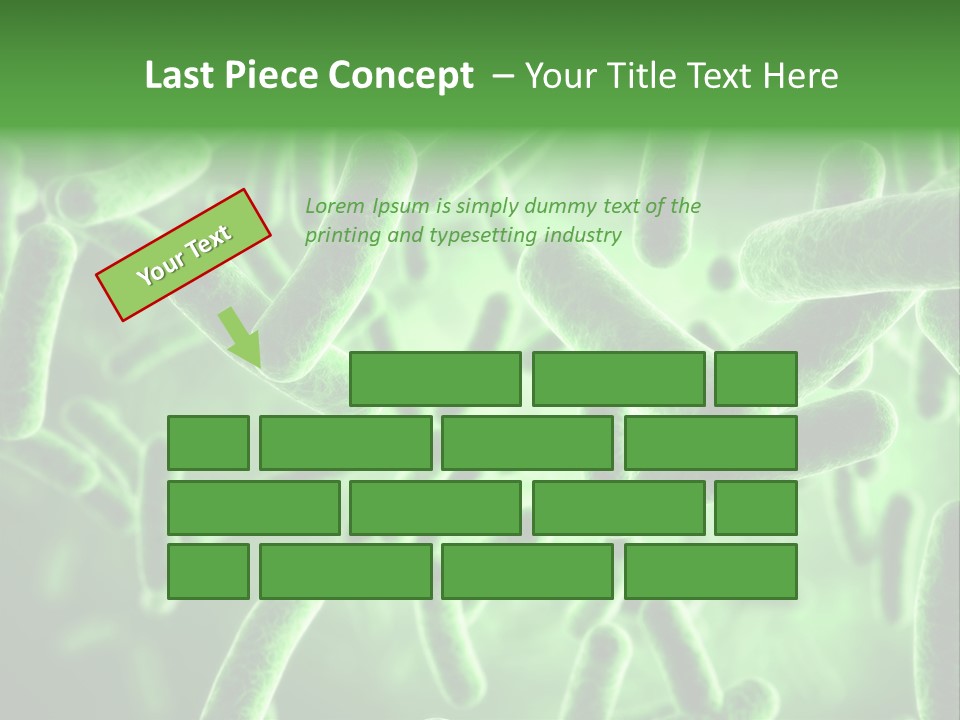 Last Piece Concept – Your Title Text Here

Your Text

Lorem Ipsum is simply dummy text of the printing and typesetting industry